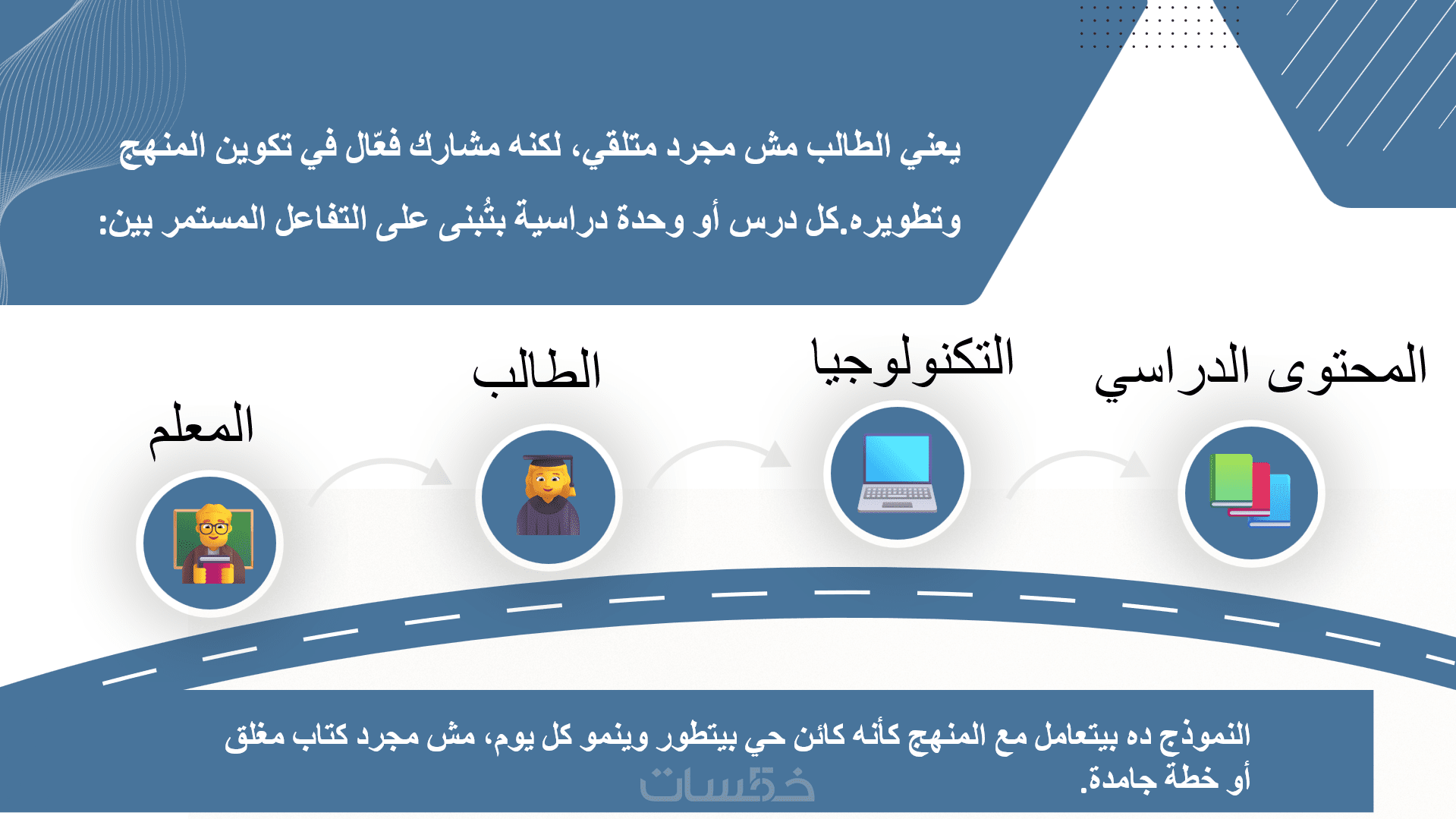 يعني الطالب مش مجرد متلقي، لكنه مشارك فعّال في تكوين المنهج وتطويره.كل درس أو وحدة دراسية بتُبنى على التفاعل المستمر بين:

المحتوى الدراسي

التكنولوجيا

الطالب

المعلم

النموذج ده بيتعامل مع المنهج كأنه كائن حي بيتطور وينمو كل يوم، مش مجرد كتاب مغلق أو خطة جامدة.

خمسات